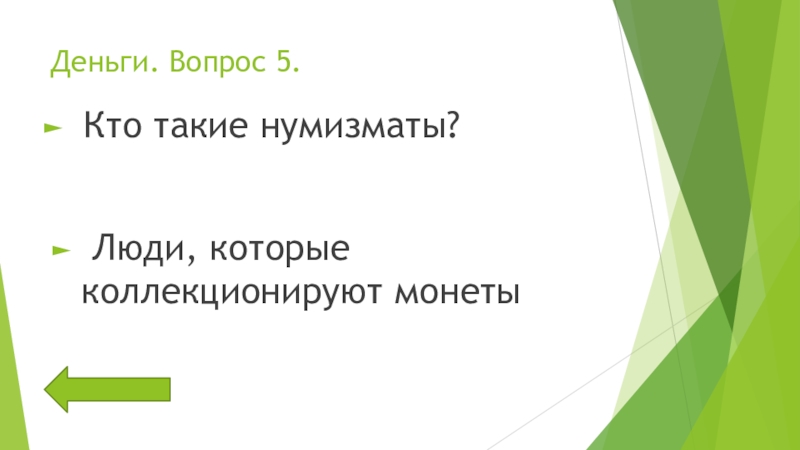 Деньги. Вопрос 5.

Кто такие нумизматы?

Люди, которые коллекционируют монеты